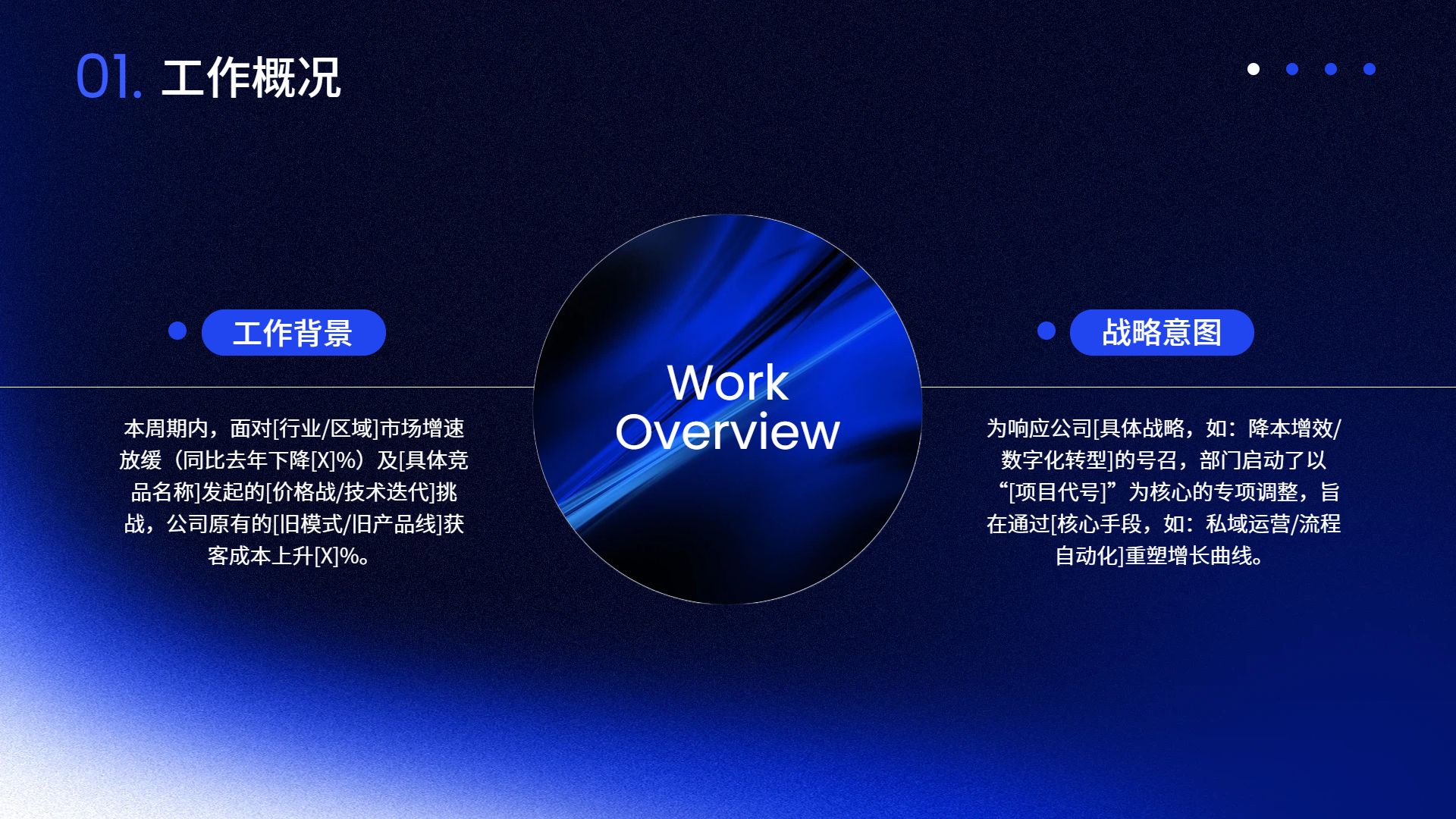 01. 工作概况

工作背景

本周期内，面对[行业/区域]市场增速放缓（同比去年下降[X]%）及[具体竞品名称]发起的[价格战/技术迭代]挑战，公司原有的[旧模式/旧产品线]获客成本上升[X]%。

Work Overview

战略意图

为响应公司[具体战略，如：降本增效/数字化转型]的号召，部门启动了以“[项目代号]”为核心的专项调整，旨在通过[核心手段，如：私域运营/流程自动化]重塑增长曲线。